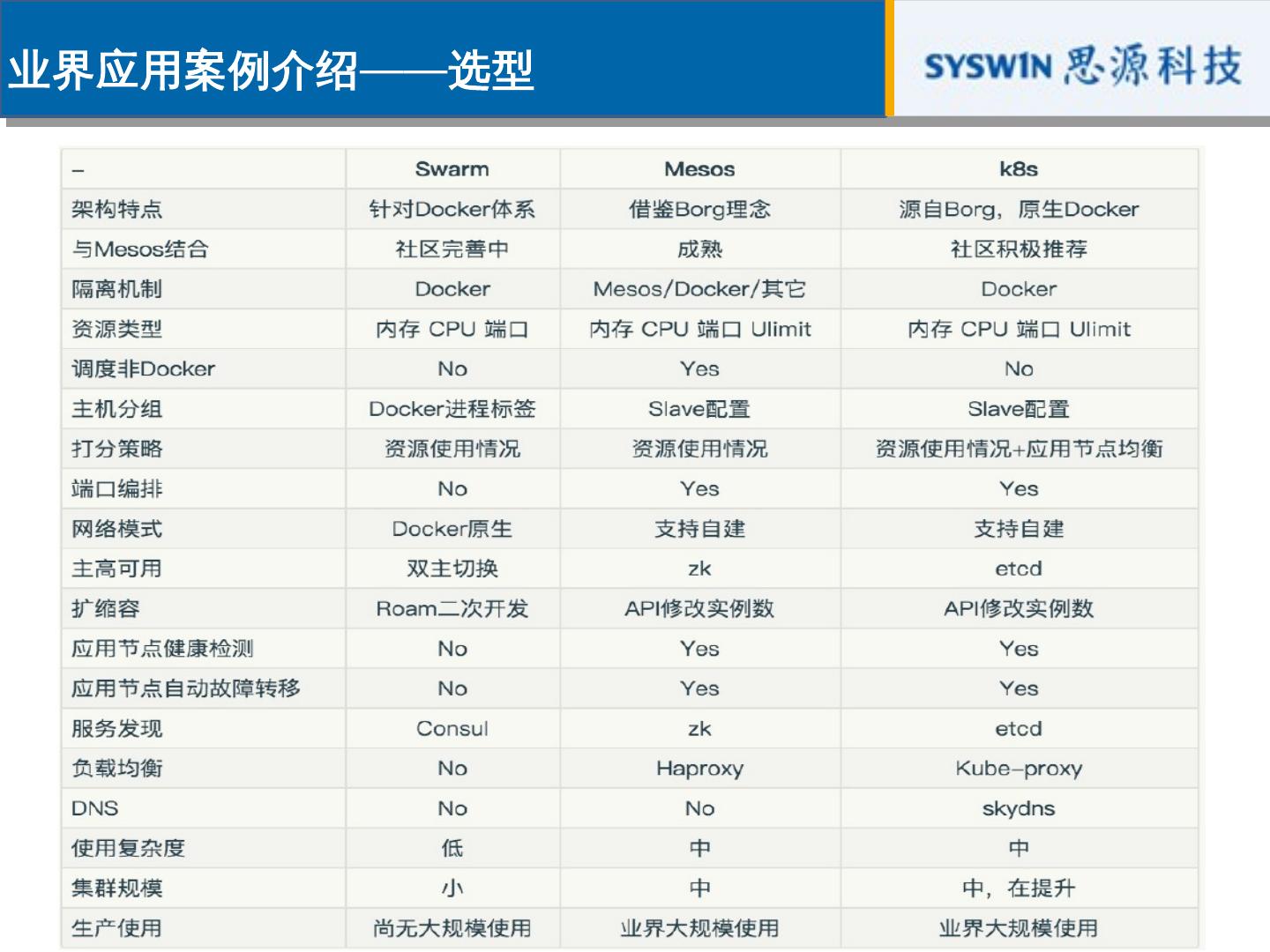 业界应用案例介绍——选型

SYSWIN 思源科技

| – | Swarm | Mesos | k8s |
|---|---|---|---|
| 架构特点 | 针对Docker体系 | 借鉴Borg理念 | 源自Borg，原生Docker |
| 与Mesos结合 | 社区完善中 | 成熟 | 社区积极推荐 |
| 隔离机制 | Docker | Mesos/Docker/其它 | Docker |
| 资源类型 | 内存 CPU 端口 | 内存 CPU 端口 Ulimit | 内存 CPU 端口 Ulimit |
| 调度非Docker | No | Yes | No |
| 主机分组 | Docker进程标签 | Slave配置 | Slave配置 |
| 打分策略 | 资源使用情况 | 资源使用情况 | 资源使用情况+应用节点均衡 |
| 端口编排 | No | Yes | Yes |
| 网络模式 | Docker原生 | 支持自建 | 支持自建 |
| 主高可用 | 双主切换 | zk | etcd |
| 扩缩容 | Roam二次开发 | API修改实例数 | API修改实例数 |
| 应用节点健康检测 | No | Yes | Yes |
| 应用节点自动故障转移 | No | Yes | Yes |
| 服务发现 | Consul | zk | etcd |
| 负载均衡 | No | Haproxy | Kube-proxy |
| DNS | No | No | skydns |
| 使用复杂度 | 低 | 中 | 中 |
| 集群规模 | 小 | 中 | 中，在提升 |
| 生产使用 | 尚无大规模使用 | 业界大规模使用 | 业界大规模使用 |